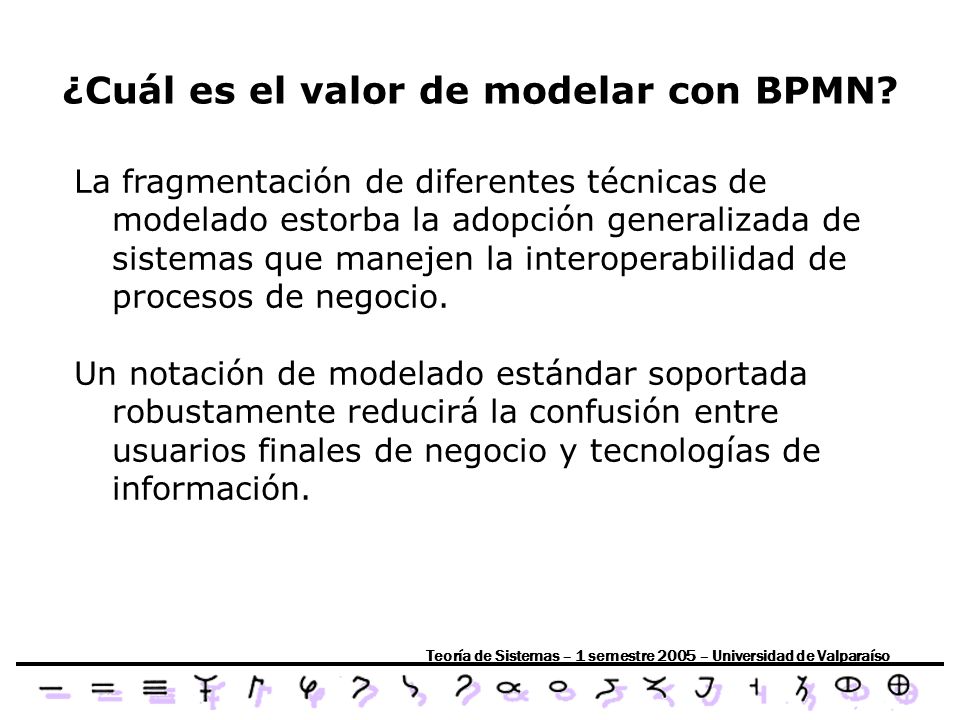 ¿Cuál es el valor de modelar con BPMN?

La fragmentación de diferentes técnicas de modelado estorba la adopción generalizada de sistemas que manejen la interoperabilidad de procesos de negocio.

Un notación de modelado estándar soportada robustamente reducirá la confusión entre usuarios finales de negocio y tecnologías de información.

Teoría de Sistemas – 1 semestre 2005 – Universidad de Valparaíso